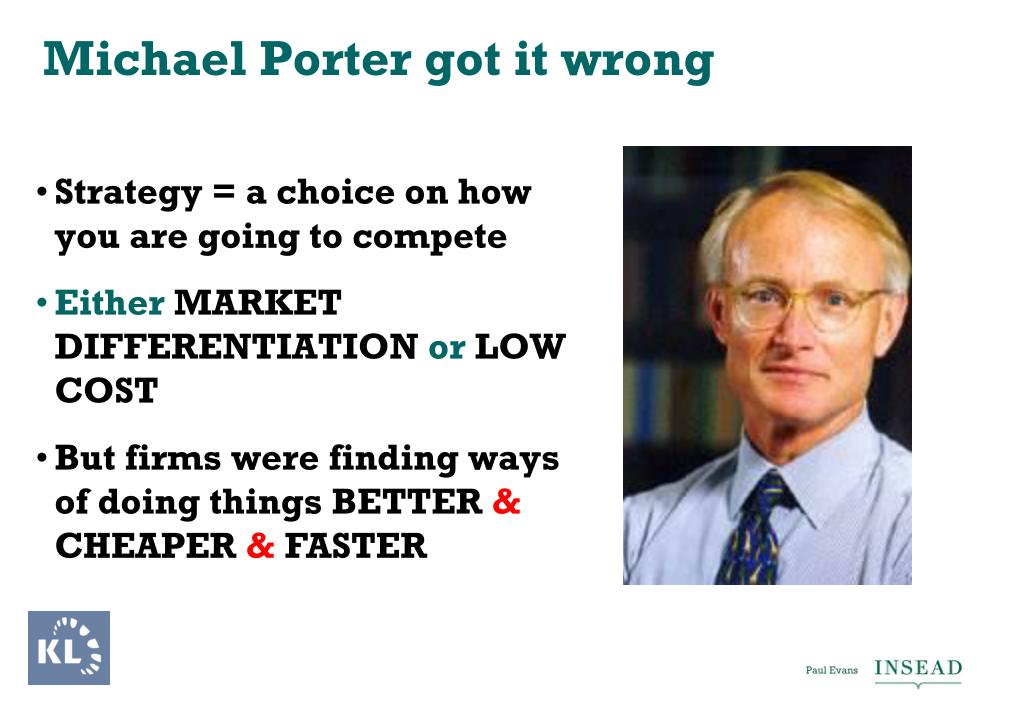 Michael Porter got it wrong

• Strategy = a choice on how you are going to compete

• Either MARKET DIFFERENTIATION or LOW COST

• But firms were finding ways of doing things BETTER & CHEAPER & FASTER

KL

Paul Evans INSEAD